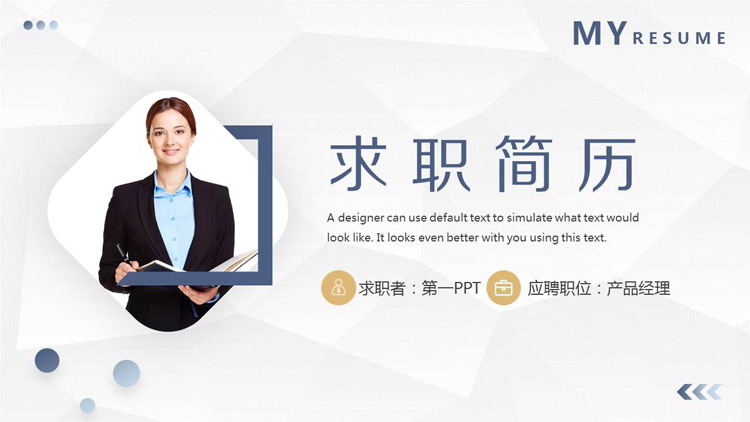 MY RESUME

求职简历

A designer can use default text to simulate what text would look like. It looks even better with you using this text.

求职者：第一PPT 应聘职位：产品经理